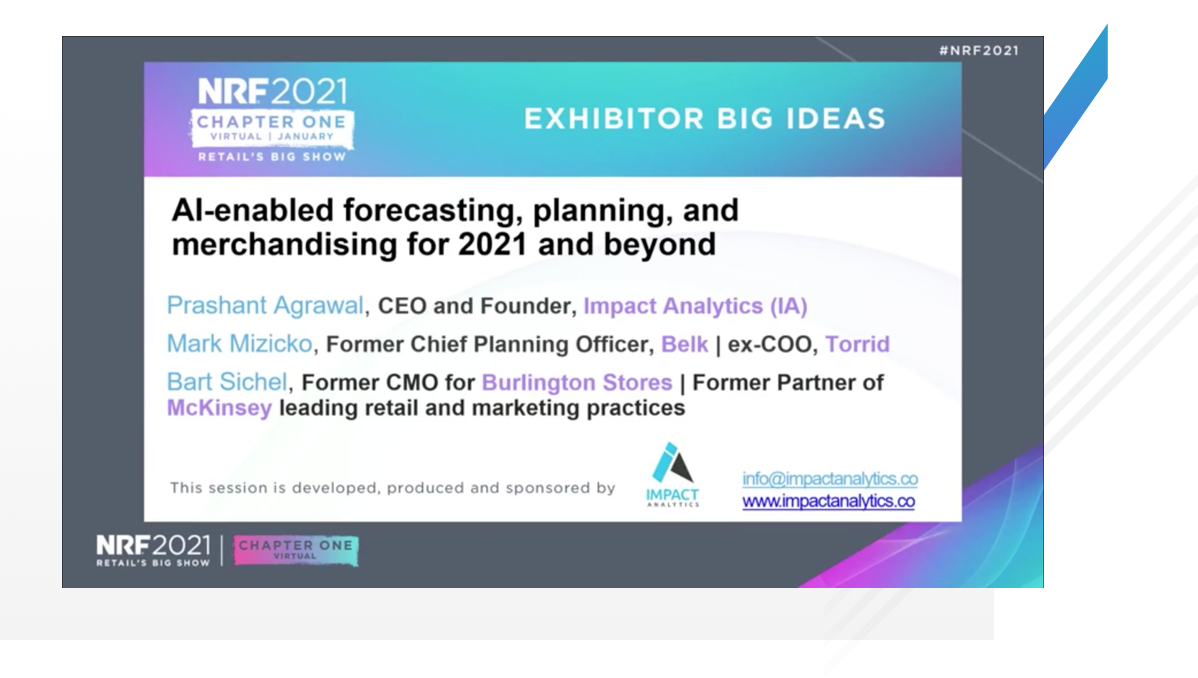 #NRF2021

NRF2021
CHAPTER ONE
VIRTUAL | JANUARY
RETAIL'S BIG SHOW

EXHIBITOR BIG IDEAS

AI-enabled forecasting, planning, and merchandising for 2021 and beyond

Prashant Agrawal, CEO and Founder, Impact Analytics (IA)

Mark Mizicko, Former Chief Planning Officer, Belk | ex-COO, Torrid

Bart Sichel, Former CMO for Burlington Stores | Former Partner of McKinsey leading retail and marketing practices

This session is developed, produced and sponsored by

IMPACT
ANALYTICS

info@impactanalytics.co
www.impactanalytics.co

NRF2021
RETAIL'S BIG SHOW
CHAPTER ONE
VIRTUAL